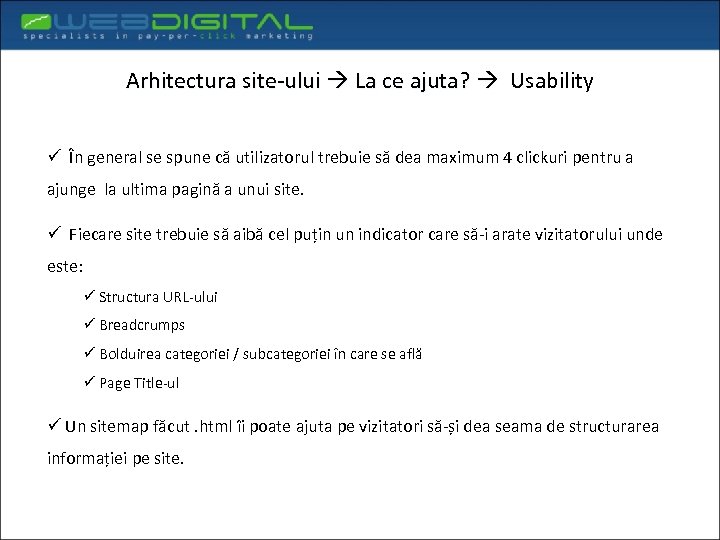 WEBDIGITAL
specialists in pay-per-click marketing

Arhitectura site-ului → La ce ajuta? → Usability

✓ În general se spune că utilizatorul trebuie să dea maximum 4 clickuri pentru a ajunge la ultima pagină a unui site.

✓ Fiecare site trebuie să aibă cel puțin un indicator care să-i arate vizitatorului unde este:

✓ Structura URL-ului

✓ Breadcrumps

✓ Bolduirea categoriei / subcategoriei în care se află

✓ Page Title-ul

✓ Un sitemap făcut .html îi poate ajuta pe vizitatori să-și dea seama de structurarea informației pe site.